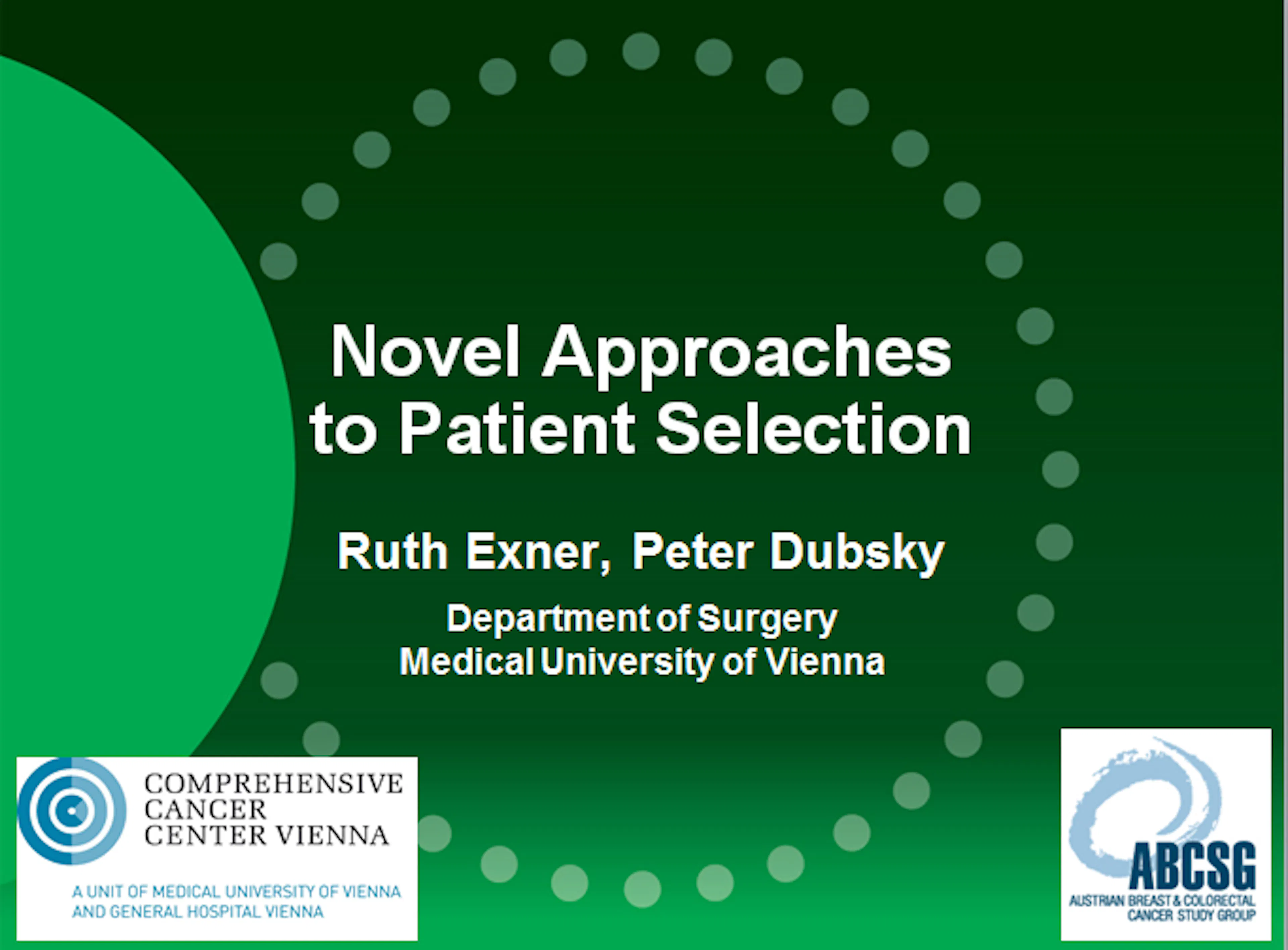 Novel Approaches to Patient Selection

Ruth Exner, Peter Dubsky

Department of Surgery
Medical University of Vienna

COMPREHENSIVE CANCER CENTER VIENNA

A UNIT OF MEDICAL UNIVERSITY OF VIENNA AND GENERAL HOSPITAL VIENNA

ABCSG

AUSTRIAN BREAST & COLORECTAL CANCER STUDY GROUP